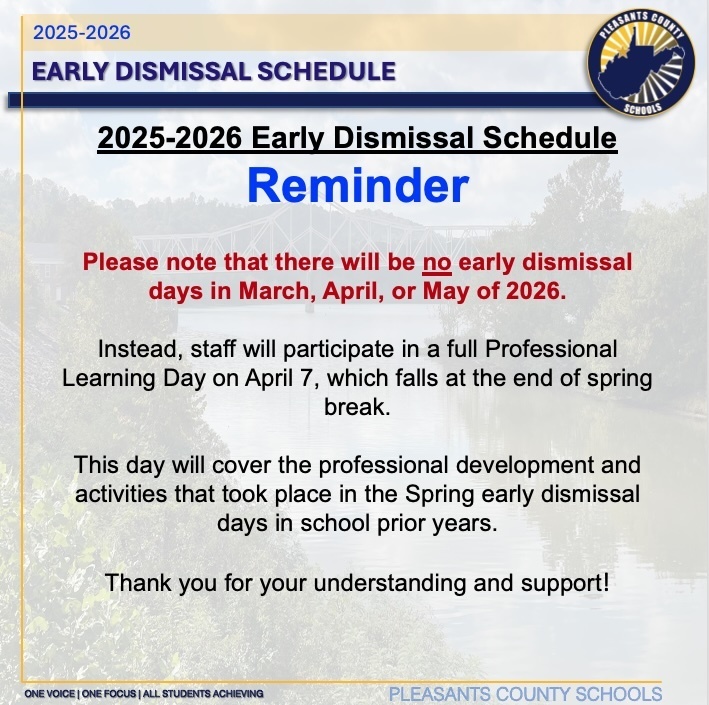 2025-2026

EARLY DISMISSAL SCHEDULE

PLEASANTS COUNTY SCHOOLS

2025-2026 Early Dismissal Schedule

Reminder

Please note that there will be no early dismissal days in March, April, or May of 2026.

Instead, staff will participate in a full Professional Learning Day on April 7, which falls at the end of spring break.

This day will cover the professional development and activities that took place in the Spring early dismissal days in school prior years.

Thank you for your understanding and support!

ONE VOICE | ONE FOCUS | ALL STUDENTS ACHIEVING

PLEASANTS COUNTY SCHOOLS